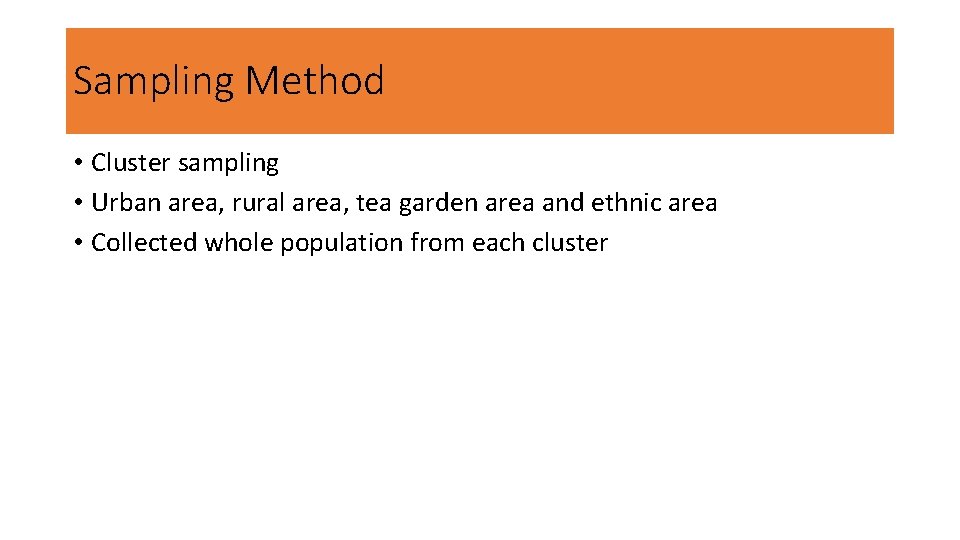 Sampling Method

• Cluster sampling
• Urban area, rural area, tea garden area and ethnic area
• Collected whole population from each cluster